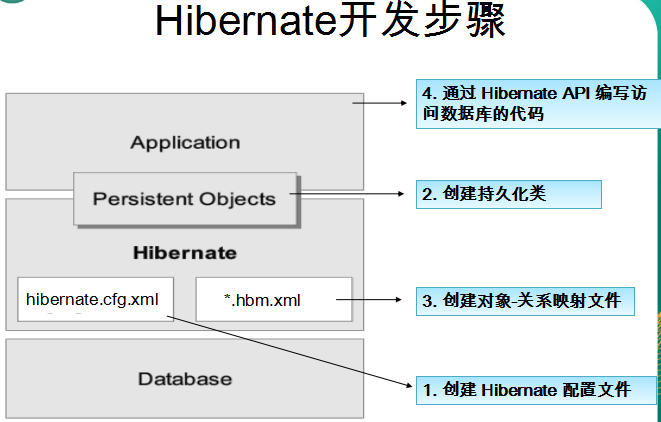 Hibernate开发步骤

Application

Persistent Objects

Hibernate

hibernate.cfg.xml

*.hbm.xml

Database

4. 通过 Hibernate API 编写访问数据库的代码

2. 创建持久化类

3. 创建对象-关系映射文件

1. 创建 Hibernate 配置文件